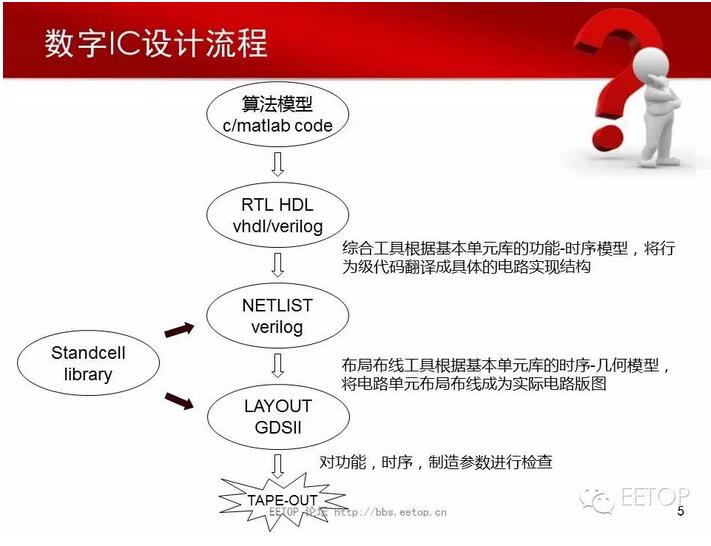 数字IC设计流程

算法模型
c/matlab code

RTL HDL
vhdl/verilog

综合工具根据基本单元库的功能-时序模型，将行为级代码翻译成具体的电路实现结构

NETLIST
verilog

Standcell
library

布局布线工具根据基本单元库的时序-几何模型，将电路单元布局布线成为实际电路版图

LAYOUT
GDSII

对功能，时序，制造参数进行检查

TAPE-OUT

EETOP 论坛 http://bbs.eetop.cn

EETOP

5